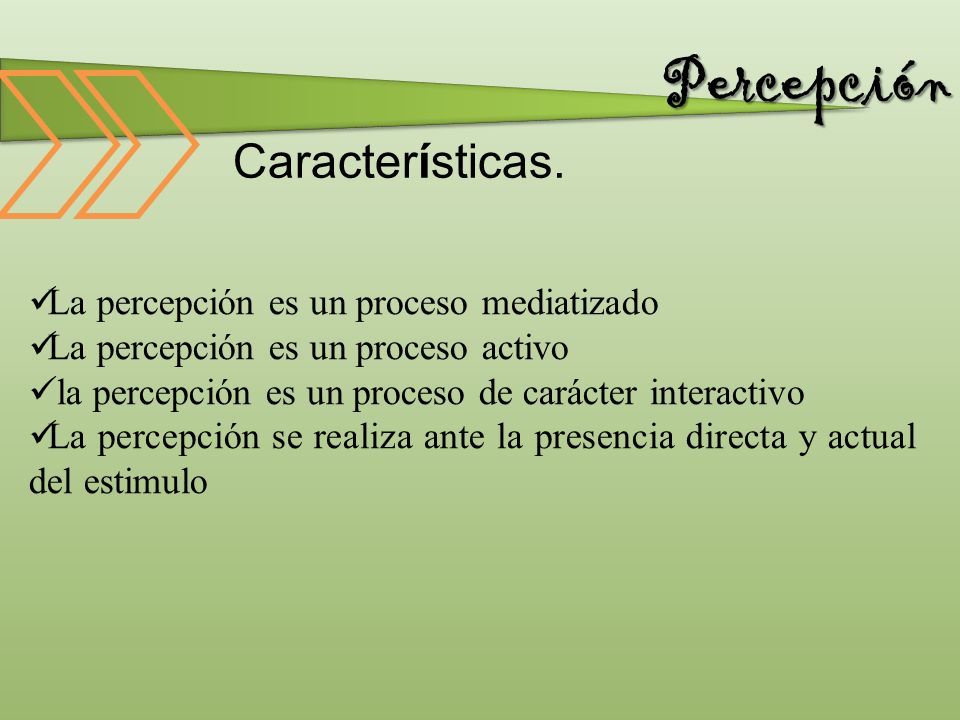 Percepción

Características.

✓La percepción es un proceso mediatizado
✓La percepción es un proceso activo
✓la percepción es un proceso de carácter interactivo
✓La percepción se realiza ante la presencia directa y actual del estimulo